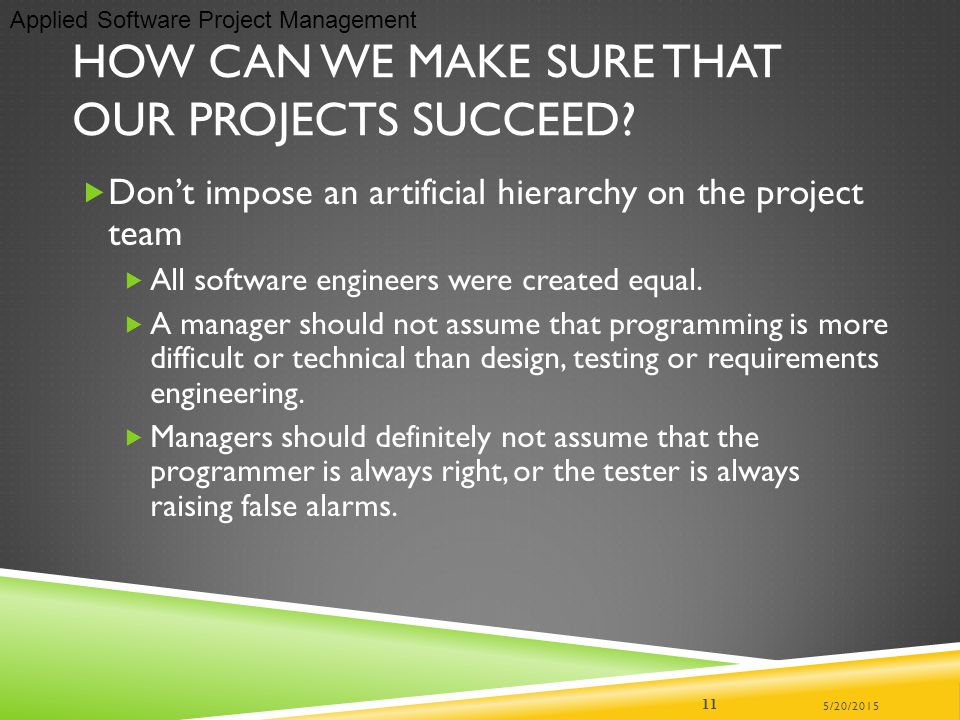 Applied Software Project Management

HOW CAN WE MAKE SURE THAT OUR PROJECTS SUCCEED?

Don’t impose an artificial hierarchy on the project team

All software engineers were created equal.

A manager should not assume that programming is more difficult or technical than design, testing or requirements engineering.

Managers should definitely not assume that the programmer is always right, or the tester is always raising false alarms.

11

5/20/2015